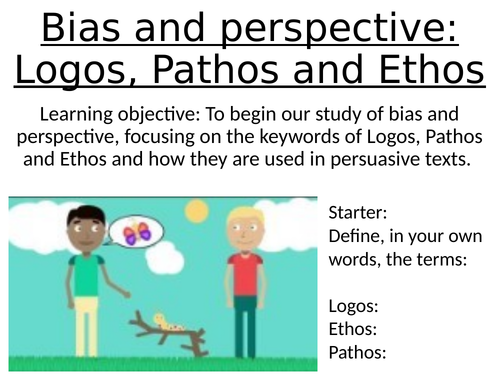 Bias and perspective: Logos, Pathos and Ethos

Learning objective: To begin our study of bias and perspective, focusing on the keywords of Logos, Pathos and Ethos and how they are used in persuasive texts.

Starter:
Define, in your own words, the terms:

Logos:
Ethos:
Pathos: